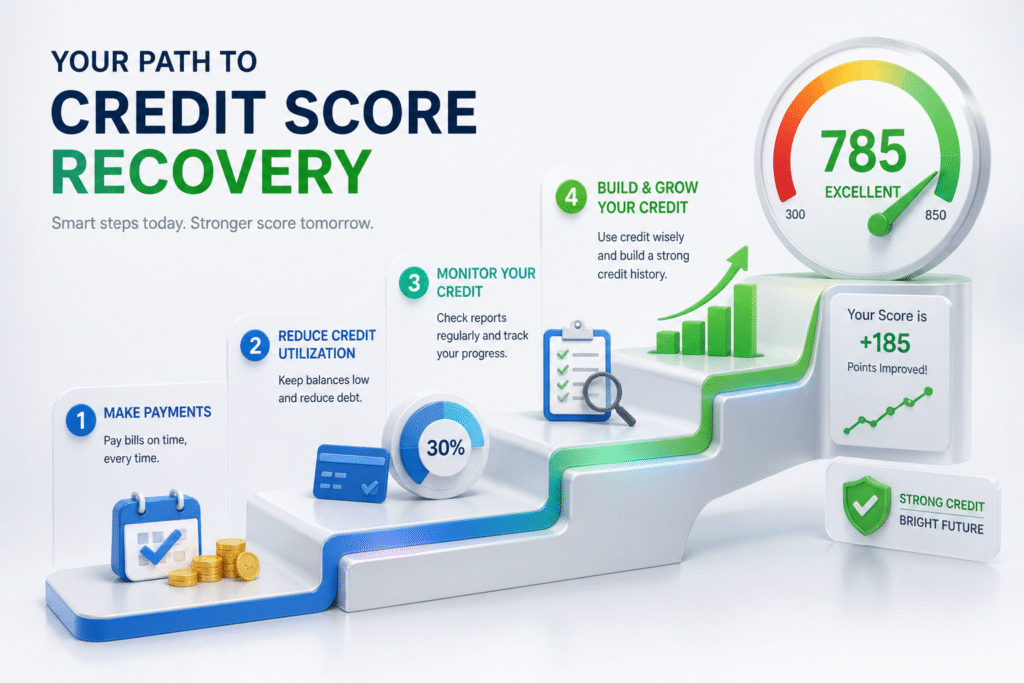 YOUR PATH TO
CREDIT SCORE
RECOVERY

Smart steps today. Stronger score tomorrow.

1 MAKE PAYMENTS
Pay bills on time, every time.

2 REDUCE CREDIT UTILIZATION
Keep balances low and reduce debt.

30%

3 MONITOR YOUR CREDIT
Check reports regularly and track your progress.

4 BUILD & GROW YOUR CREDIT
Use credit wisely and build a strong credit history.

785
EXCELLENT
300
850

Your Score is
+185
Points Improved!

STRONG CREDIT
BRIGHT FUTURE